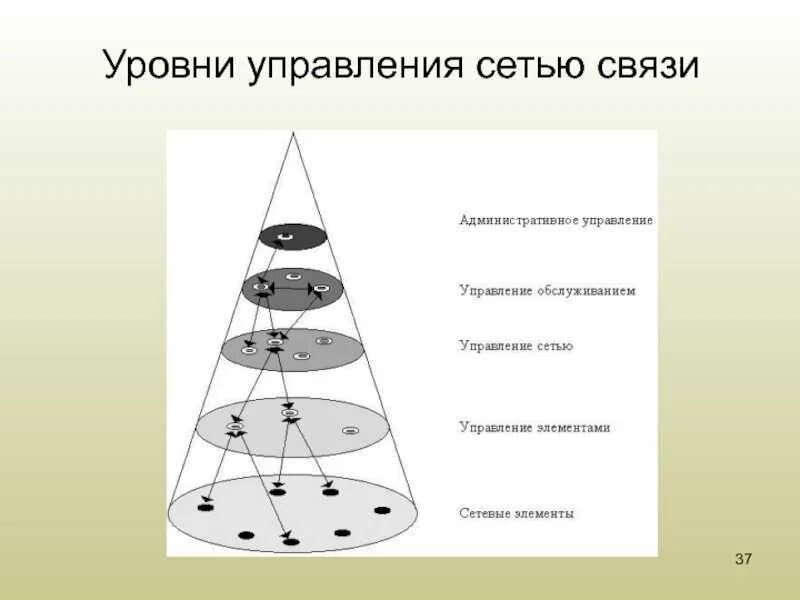 Уровни управления сетью связи

Административное управление

Управление обслуживанием

Управление сетью

Управление элементами

Сетевые элементы

37